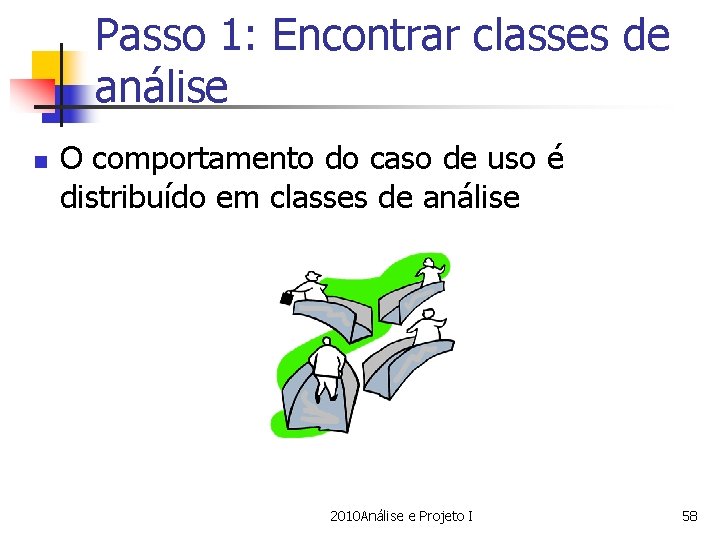 Passo 1: Encontrar classes de análise

O comportamento do caso de uso é distribuído em classes de análise

2010Análise e Projeto I

58